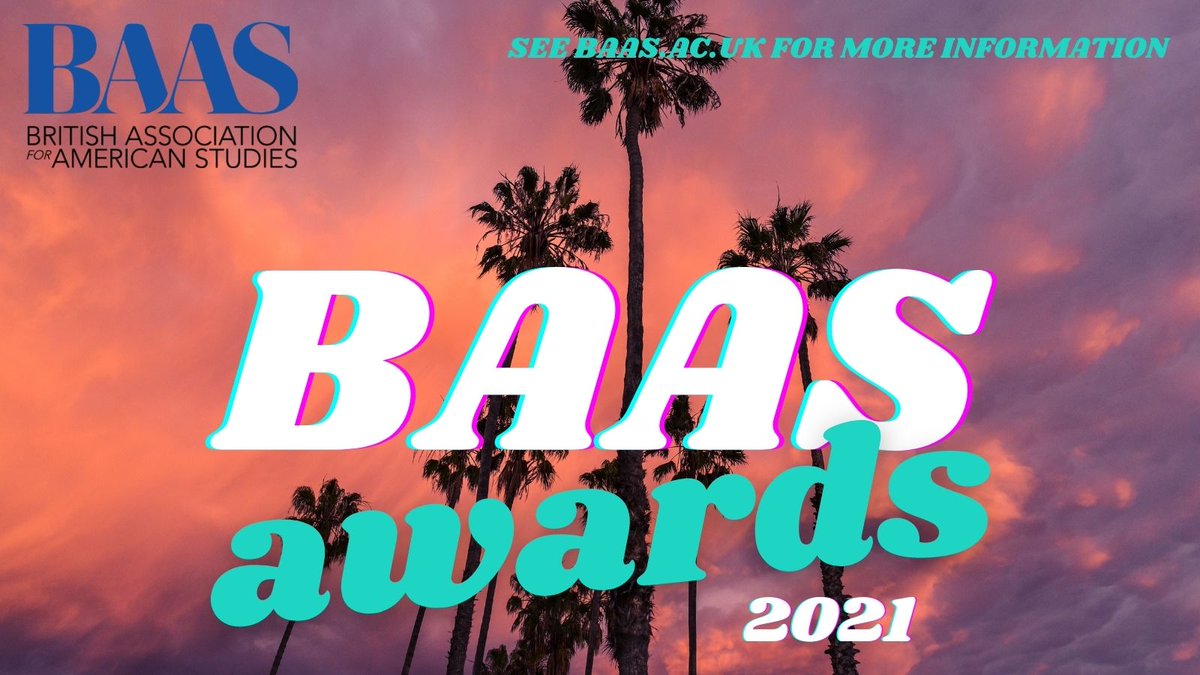 BAAS
BRITISH ASSOCIATION FOR AMERICAN STUDIES

SEE BAAS.AC.UK FOR MORE INFORMATION

BAAS
awards
2021